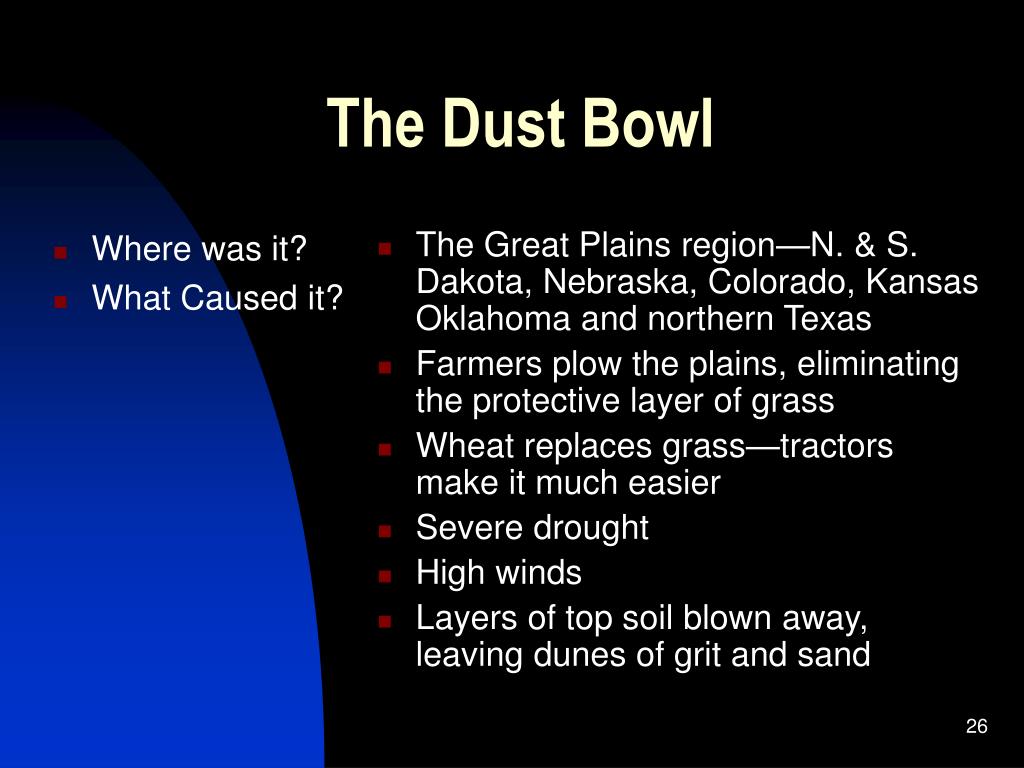 The Dust Bowl

- Where was it?
- What Caused it?

- The Great Plains region—N. & S. Dakota, Nebraska, Colorado, Kansas Oklahoma and northern Texas
- Farmers plow the plains, eliminating the protective layer of grass
- Wheat replaces grass—tractors make it much easier
- Severe drought
- High winds
- Layers of top soil blown away, leaving dunes of grit and sand

26